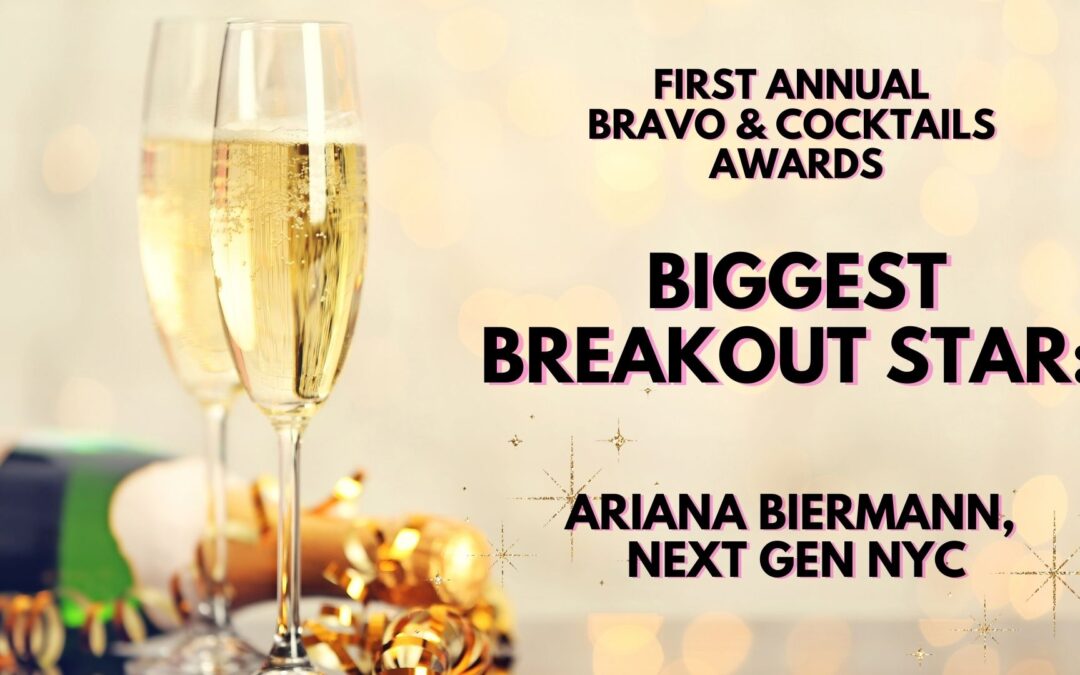 FIRST ANNUAL BRAVO & COCKTAILS AWARDS

BIGGEST BREAKOUT STAR:

ARIANA BIERMANN, NEXT GEN NYC